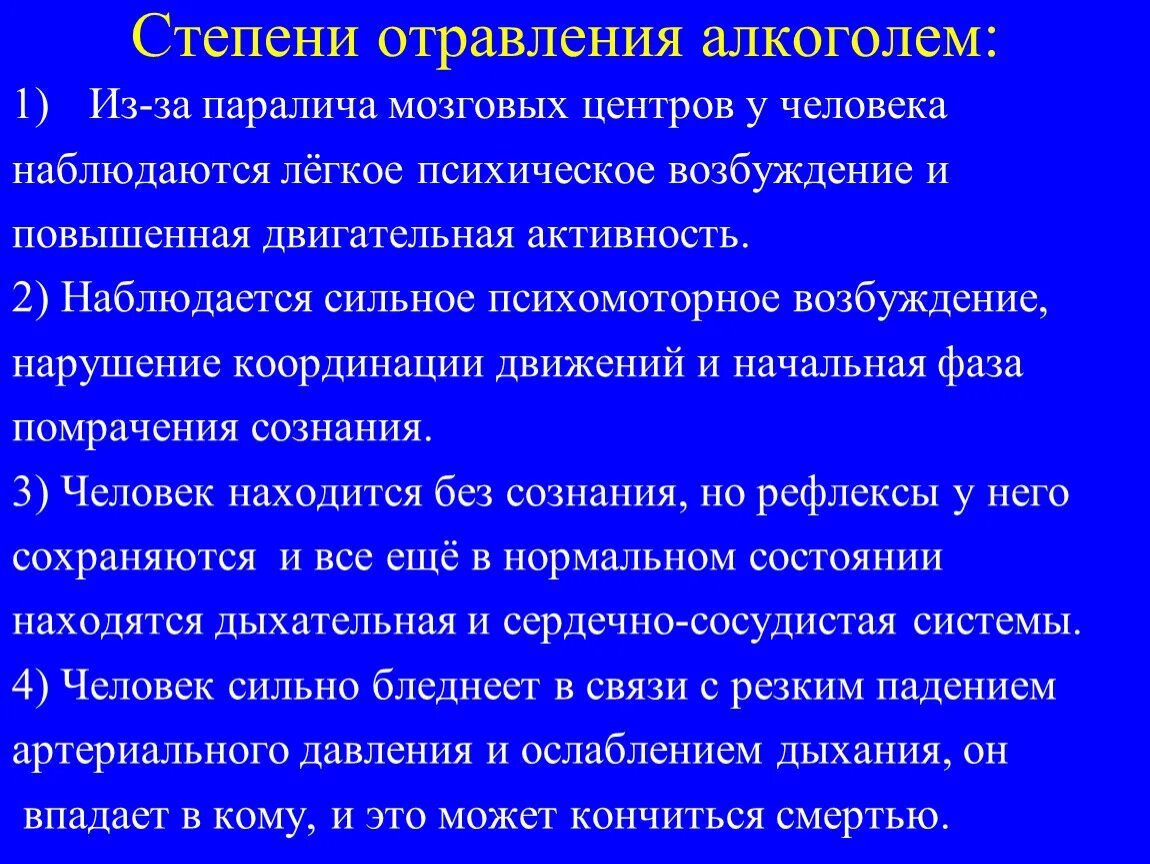 Степени отравления алкоголем:

1) Из-за паралича мозговых центров у человека наблюдаются лёгкое психическое возбуждение и повышенная двигательная активность.

2) Наблюдается сильное психомоторное возбуждение, нарушение координации движений и начальная фаза помрачения сознания.

3) Человек находится без сознания, но рефлексы у него сохраняются и все ещё в нормальном состоянии находятся дыхательная и сердечно-сосудистая системы.

4) Человек сильно бледнеет в связи с резким падением артериального давления и ослаблением дыхания, он впадает в кому, и это может кончиться смертью.